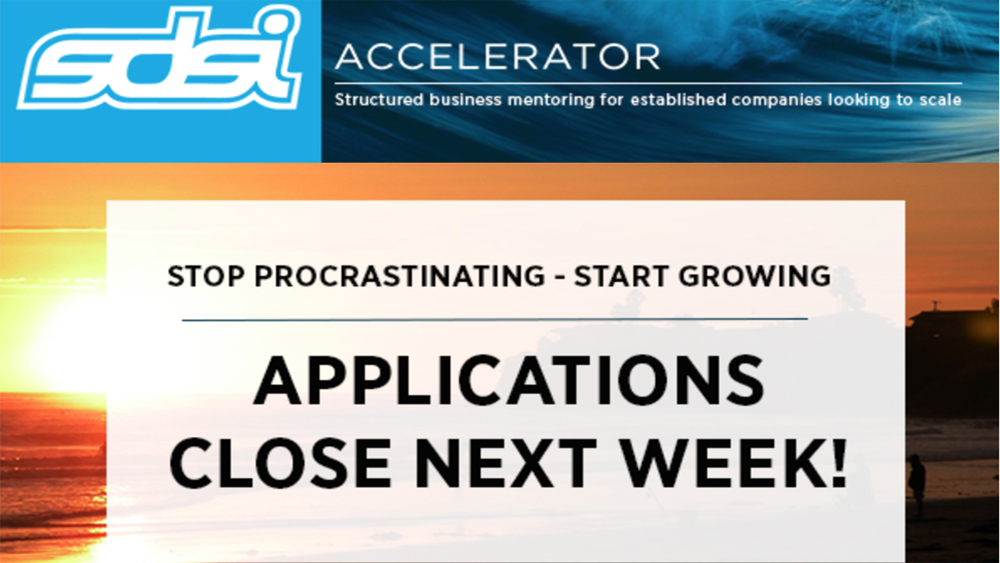 sdsi

ACCELERATOR

Structured business mentoring for established companies looking to scale

STOP PROCRASTINATING - START GROWING

APPLICATIONS CLOSE NEXT WEEK!